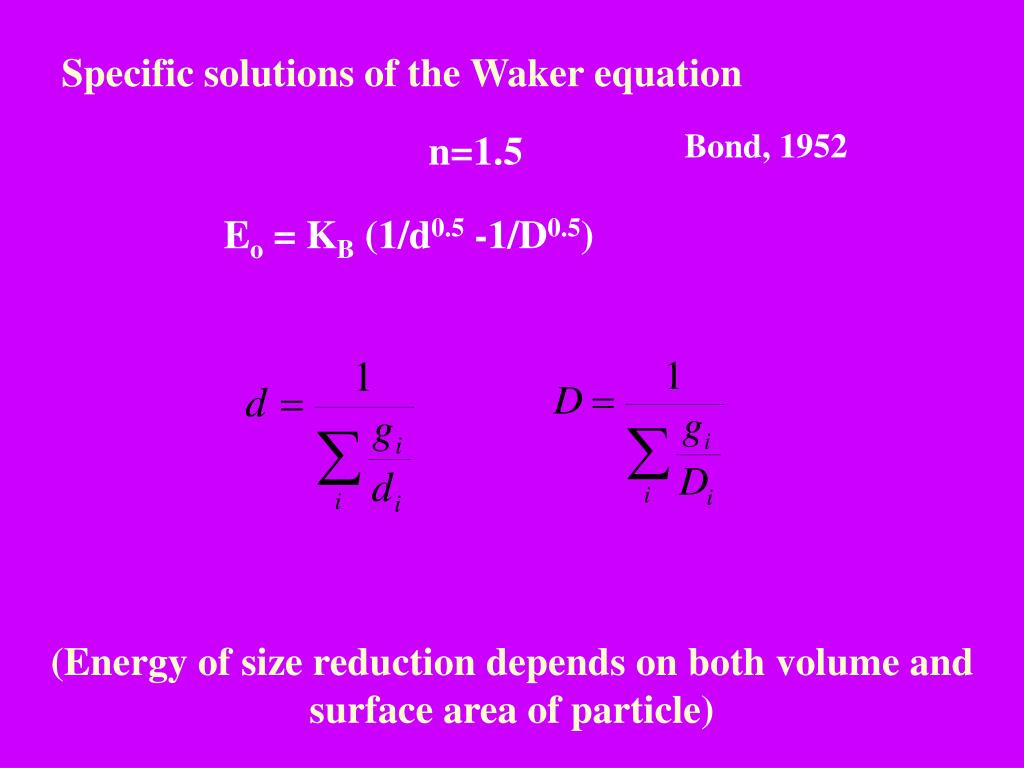 Specific solutions of the Waker equation

n=1.5

Bond, 1952

$E_o = K_B (1/d^{0.5} - 1/D^{0.5})$

$d = \frac{1}{\sum_i \frac{g_i}{d_i}}$ $D = \frac{1}{\sum_i \frac{g_i}{D_i}}$

(Energy of size reduction depends on both volume and surface area of particle)